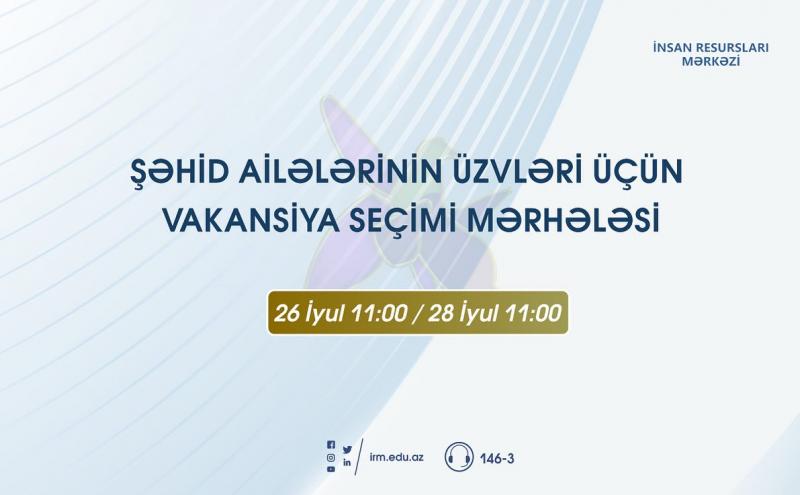 İNSAN RESURSLARI MƏRKƏZİ

ŞƏHİD AİLƏLƏRİNİN ÜZVLƏRİ ÜÇÜN VAKANSİYA SEÇİMİ MƏRHƏLƏSİ

26 İyul 11:00 / 28 İyul 11:00

irm.edu.az

146-3